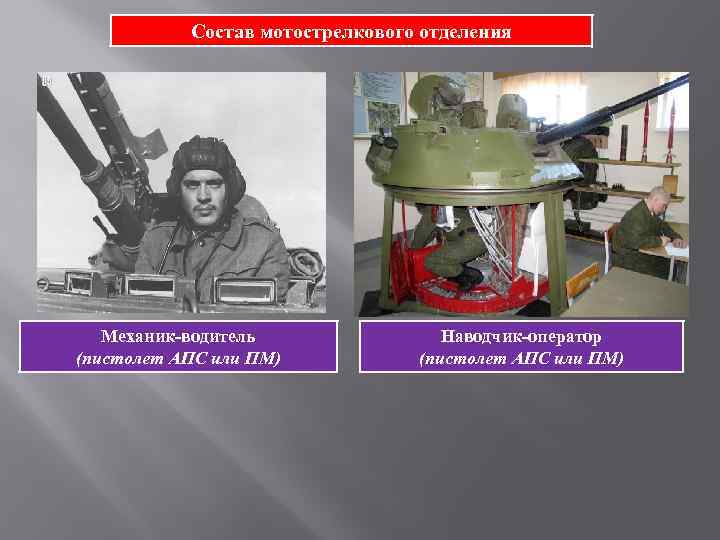 Состав мотострелкового отделения

Механик-водитель
(пистолет АПС или ПМ)

Наводчик-оператор
(пистолет АПС или ПМ)